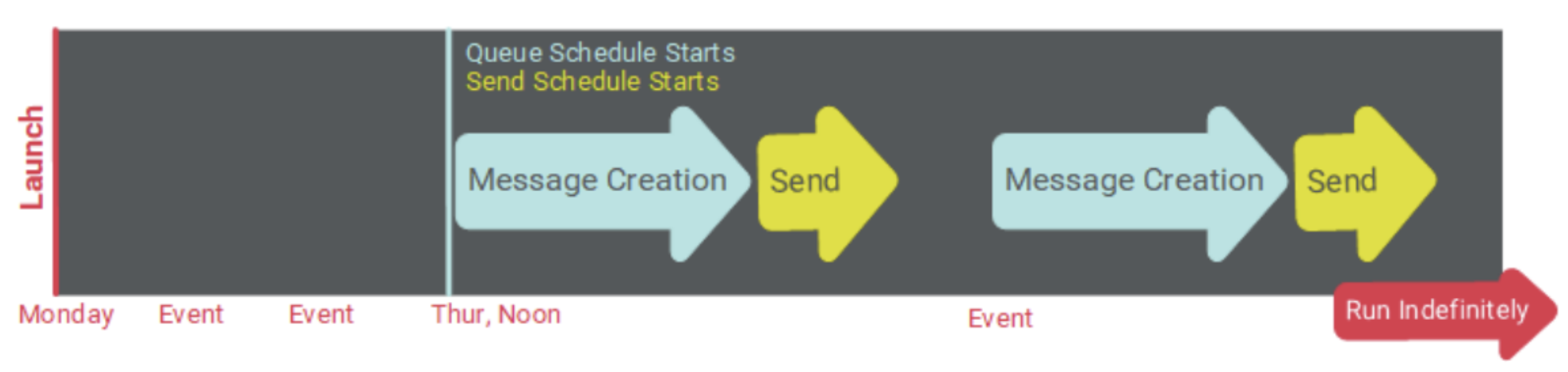 Launch

Queue Schedule Starts
Send Schedule Starts

Message Creation

Send

Message Creation

Send

Monday Event Event Thur, Noon Event

Run Indefinitely